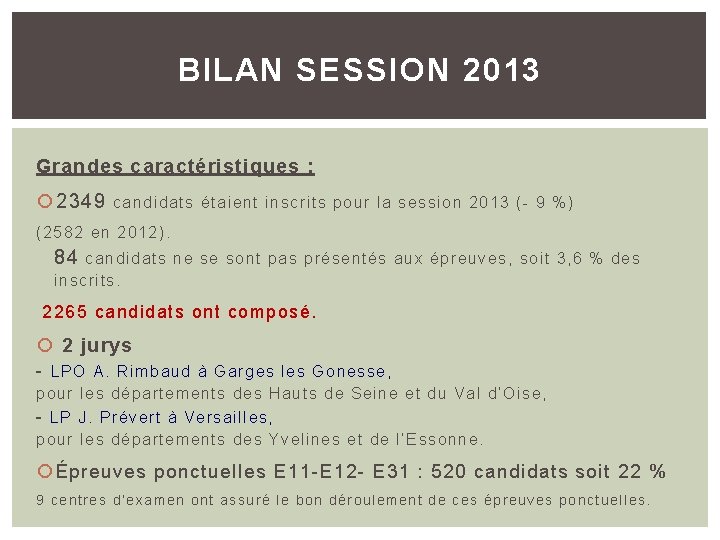 BILAN SESSION 2013

Grandes caractéristiques :

2349 candidats étaient inscrits pour la session 2013 (- 9 %) (2582 en 2012).

84 candidats ne se sont pas présentés aux épreuves, soit 3,6 % des inscrits.

2265 candidats ont composé.

2 jurys

- LPO A. Rimbaud à Garges les Gonesse, pour les départements des Hauts de Seine et du Val d'Oise,

- LP J. Prévert à Versailles, pour les départements des Yvelines et de l'Essonne.

Épreuves ponctuelles E11-E12- E31 : 520 candidats soit 22 %

9 centres d'examen ont assuré le bon déroulement de ces épreuves ponctuelles.